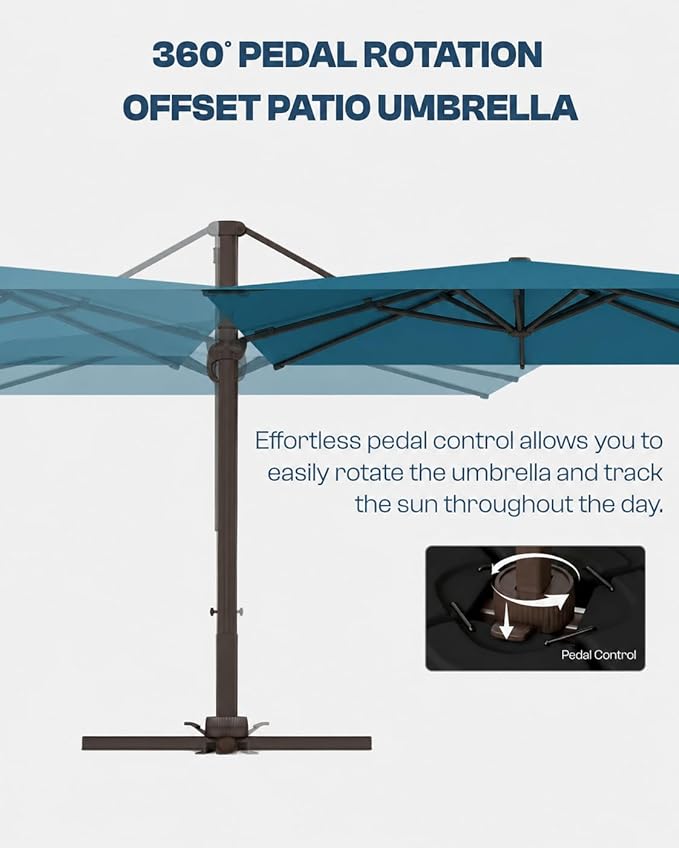 360° PEDAL ROTATION
OFFSET PATIO UMBRELLA

Effortless pedal control allows you to easily rotate the umbrella and track the sun throughout the day.

Pedal Control